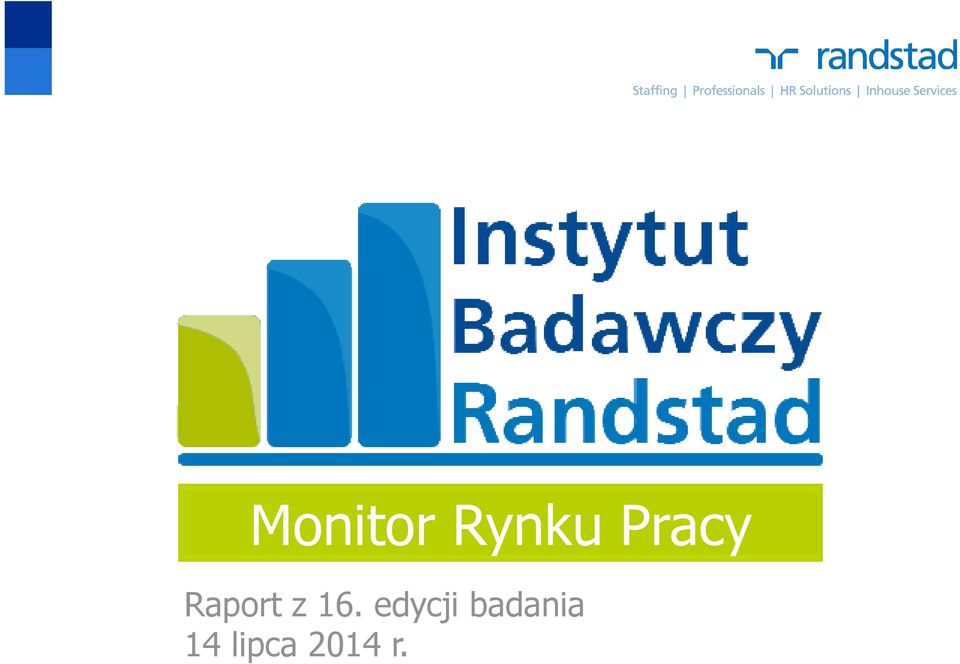 randstad
Staffing | Professionals | HR Solutions | Inhouse Services

Instytut
Badawczy
Randstad

Monitor Rynku Pracy

Raport z 16. edycji badania
14 lipca 2014 r.